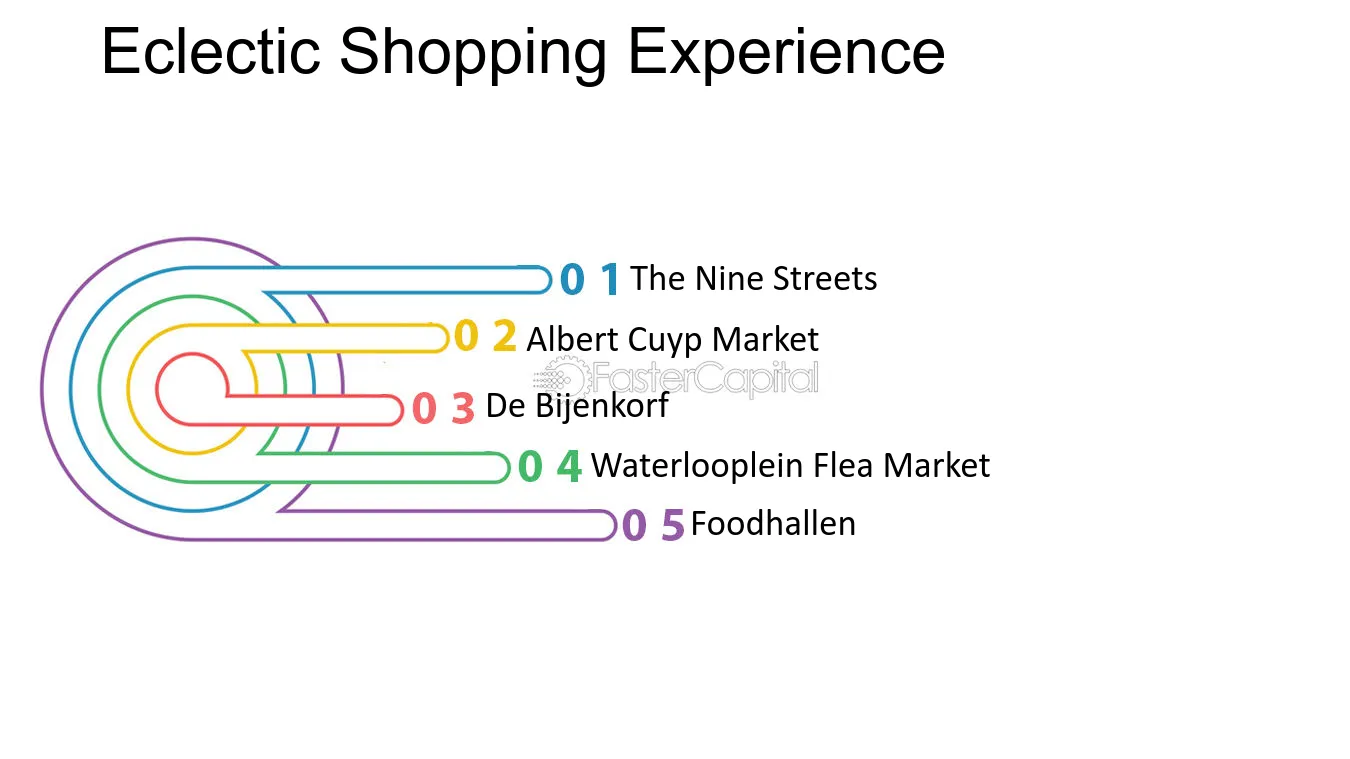 Eclectic Shopping Experience

0 1 The Nine Streets

0 2 Albert Cuyp Market

FasterCapital

0 3 De Bijenkorf

0 4 Waterlooplein Flea Market

0 5 Foodhallen